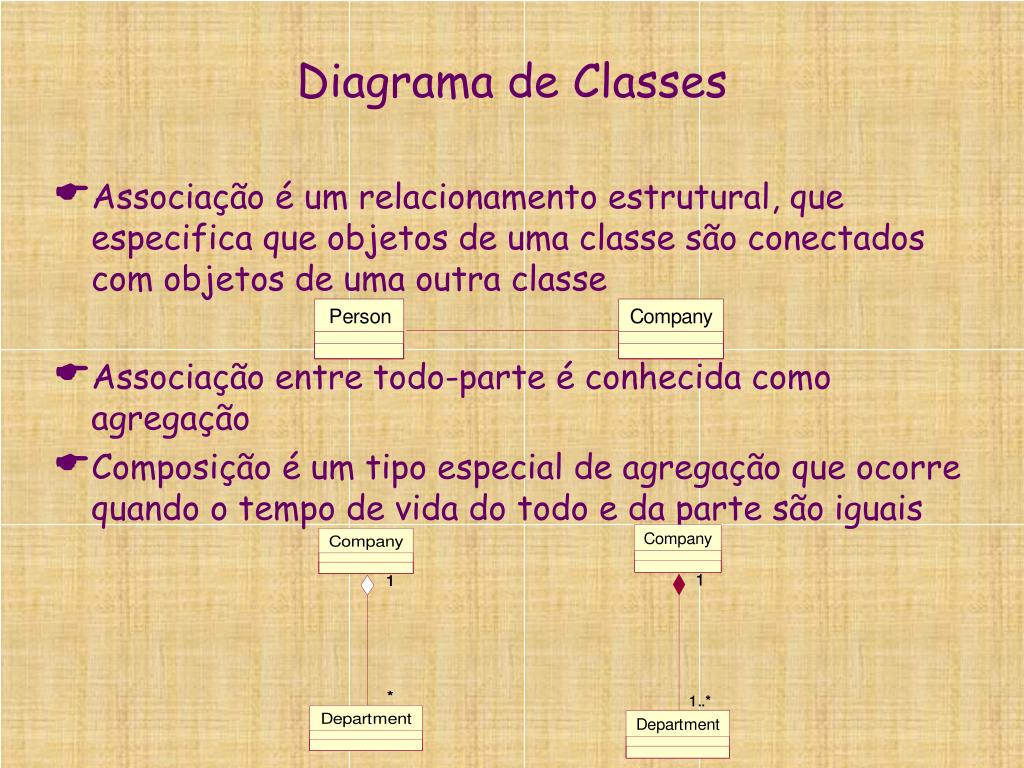 Diagrama de Classes

Associação é um relacionamento estrutural, que especifica que objetos de uma classe são conectados com objetos de uma outra classe

Person

Company

Associação entre todo-parte é conhecida como agregação

Composição é um tipo especial de agregação que ocorre quando o tempo de vida do todo e da parte são iguais

Company

1

*

Department

Company

1

1..*

Department